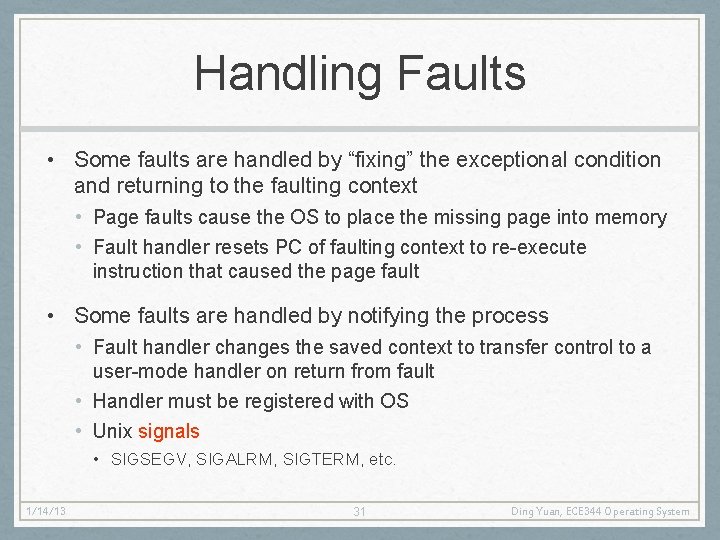 Handling Faults

• Some faults are handled by “fixing” the exceptional condition and returning to the faulting context
  • Page faults cause the OS to place the missing page into memory
  • Fault handler resets PC of faulting context to re-execute instruction that caused the page fault

• Some faults are handled by notifying the process
  • Fault handler changes the saved context to transfer control to a user-mode handler on return from fault
  • Handler must be registered with OS
  • Unix signals
    • SIGSEGV, SIGALRM, SIGTERM, etc.

1/14/13
31
Ding Yuan, ECE344 Operating System